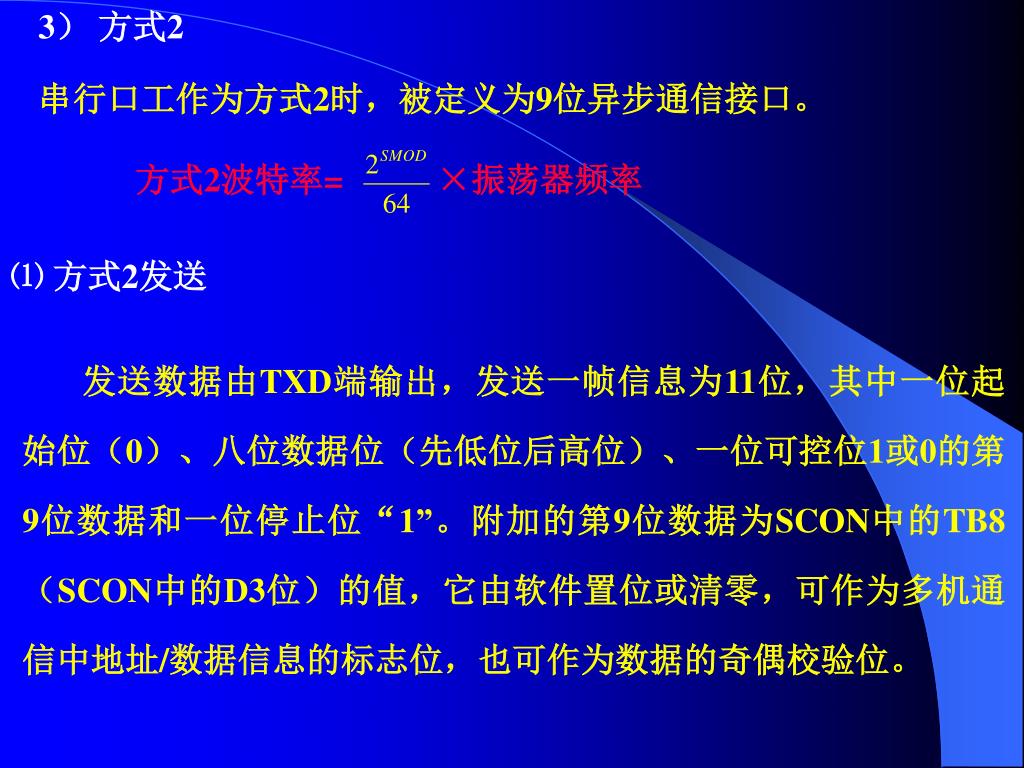 3） 方式2

串行口工作为方式2时，被定义为9位异步通信接口。

方式2波特率= $\frac{2^{SMOD}}{64}$ ×振荡器频率

⑴ 方式2发送

发送数据由TXD端输出，发送一帧信息为11位，其中一位起始位（0）、八位数据位（先低位后高位）、一位可控位1或0的第9位数据和一位停止位“1”。附加的第9位数据为SCON中的TB8（SCON中的D3位）的值，它由软件置位或清零，可作为多机通信中地址/数据信息的标志位，也可作为数据的奇偶校验位。